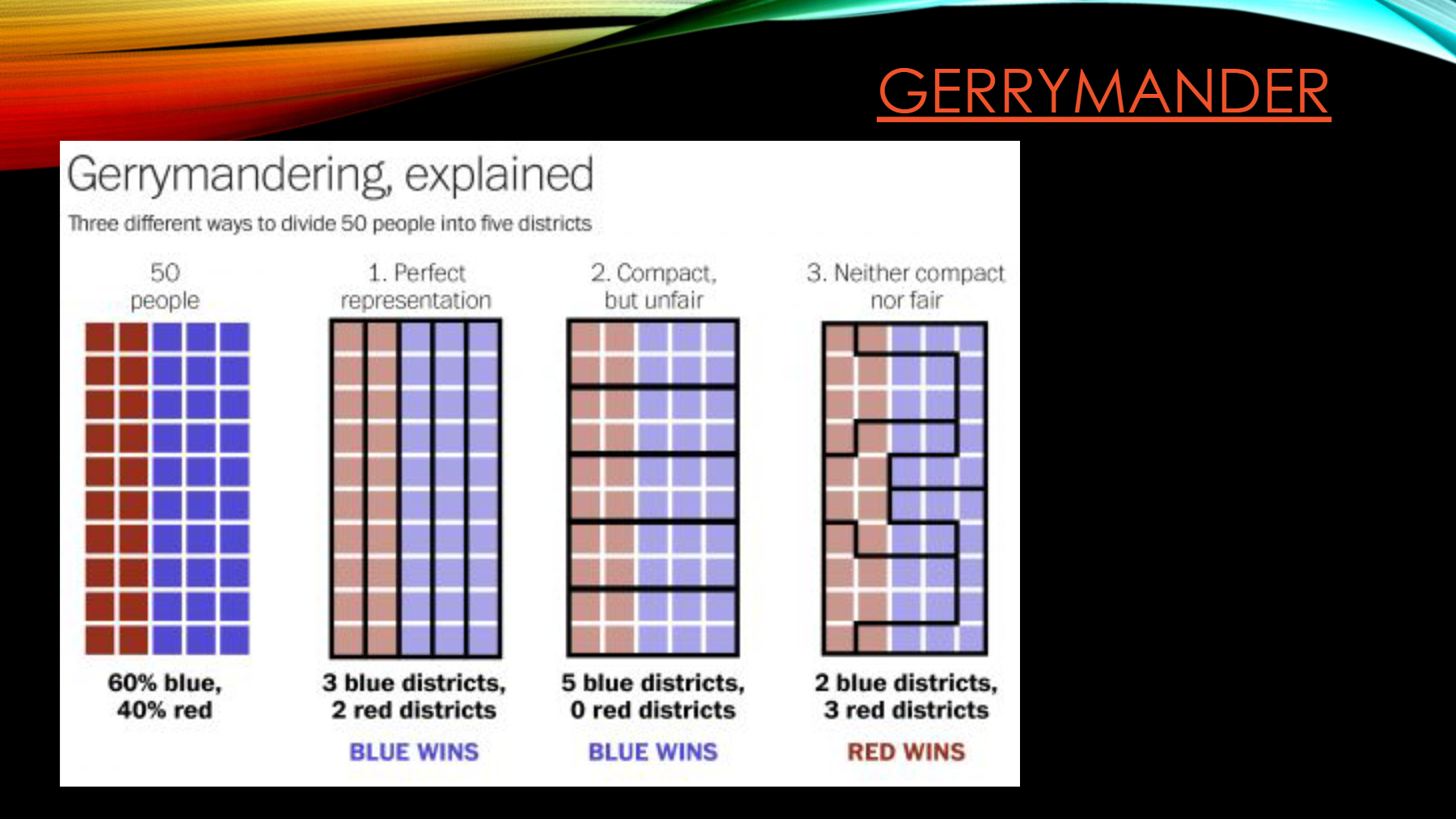 GERRYMANDER

Gerrymandering, explained

Three different ways to divide 50 people into five districts

50 people

60% blue, 40% red

1. Perfect representation

3 blue districts, 2 red districts

BLUE WINS

2. Compact, but unfair

5 blue districts, 0 red districts

BLUE WINS

3. Neither compact nor fair

2 blue districts, 3 red districts

RED WINS